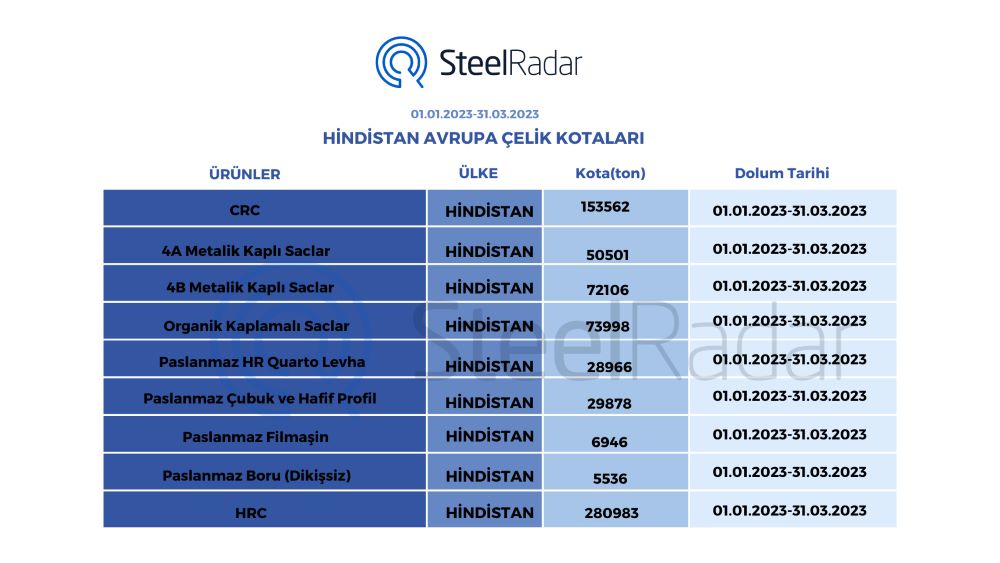 SteelRadar

01.01.2023-31.03.2023

HİNDİSTAN AVRUPA ÇELİK KOTALARI

| ÜRÜNLER | ÜLKE | Kota(ton) | Dolum Tarihi |
|---|---|---|---|
| CRC | HİNDİSTAN | 153562 | 01.01.2023-31.03.2023 |
| 4A Metalik Kaplı Saclar | HİNDİSTAN | 50501 | 01.01.2023-31.03.2023 |
| 4B Metalik Kaplı Saclar | HİNDİSTAN | 72106 | 01.01.2023-31.03.2023 |
| Organik Kaplamalı Saclar | HİNDİSTAN | 73998 | 01.01.2023-31.03.2023 |
| Paslanmaz HR Quarto Levha | HİNDİSTAN | 28966 | 01.01.2023-31.03.2023 |
| Paslanmaz Çubuk ve Hafif Profil | HİNDİSTAN | 29878 | 01.01.2023-31.03.2023 |
| Paslanmaz Filmaşin | HİNDİSTAN | 6946 | 01.01.2023-31.03.2023 |
| Paslanmaz Boru (Dikişsiz) | HİNDİSTAN | 5536 | 01.01.2023-31.03.2023 |
| HRC | HİNDİSTAN | 280983 | 01.01.2023-31.03.2023 |

SteelRadar